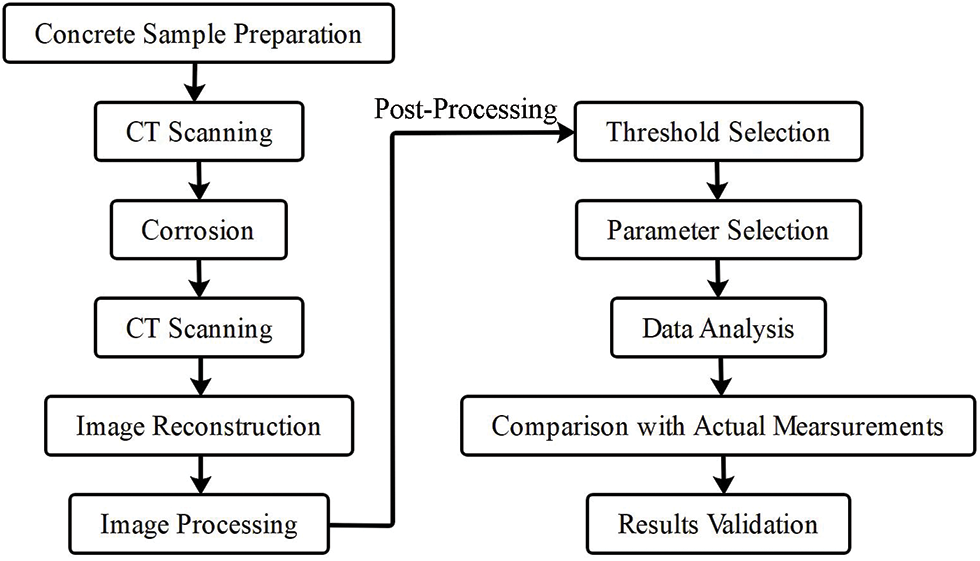 Concrete Sample Preparation

CT Scanning

Corrosion

CT Scanning

Image Reconstruction

Image Processing

Post-Processing

Threshold Selection

Parameter Selection

Data Analysis

Comparison with Actual Mearsurements

Results Validation